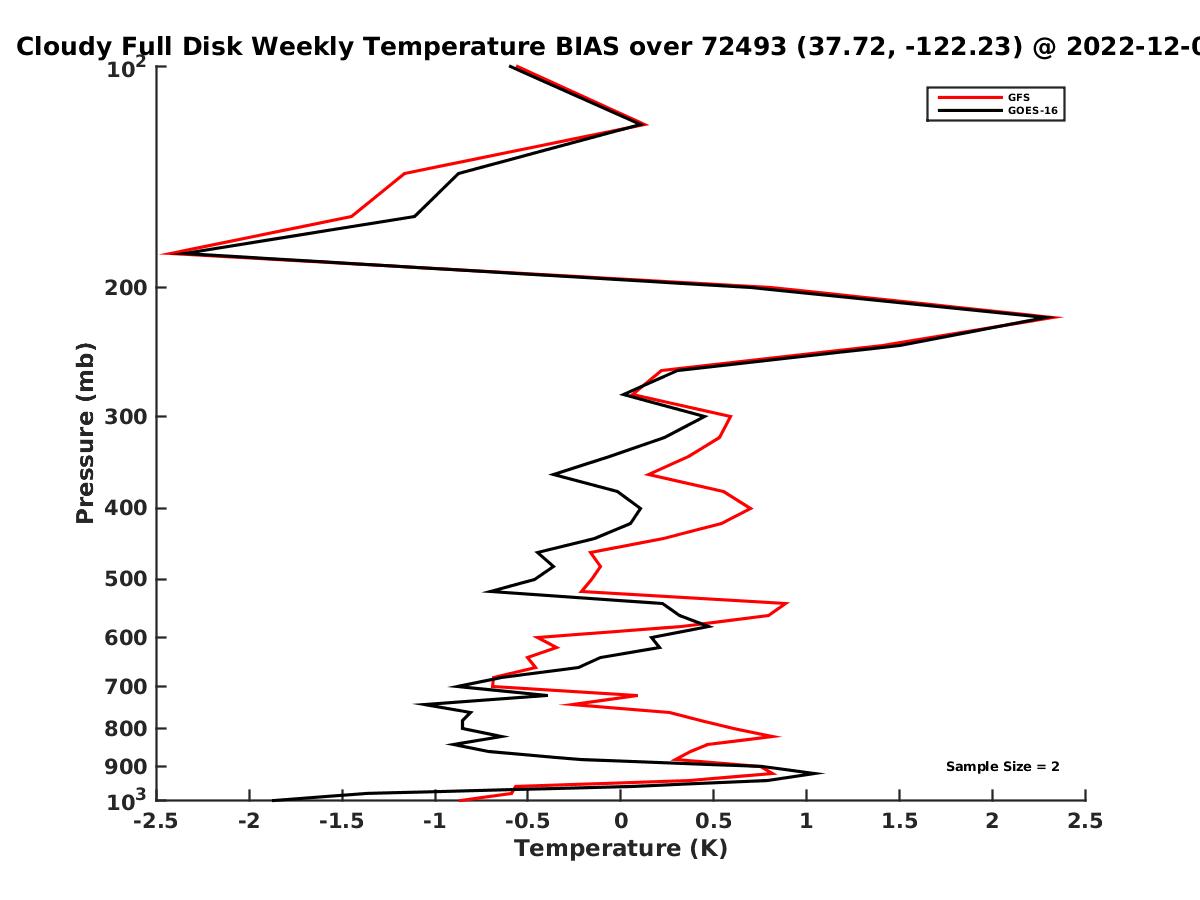 Cloudy Full Disk Weekly Temperature BIAS over 72493 (37.72, -122.23) @ 2022-12-0

GFS
GOES-16

Sample Size = 2

Pressure (mb)

$10^2$
200
300
400
500
600
700
800
900
$10^3$

-2.5
-2
-1.5
-1
-0.5
0
0.5
1
1.5
2
2.5

Temperature (K)